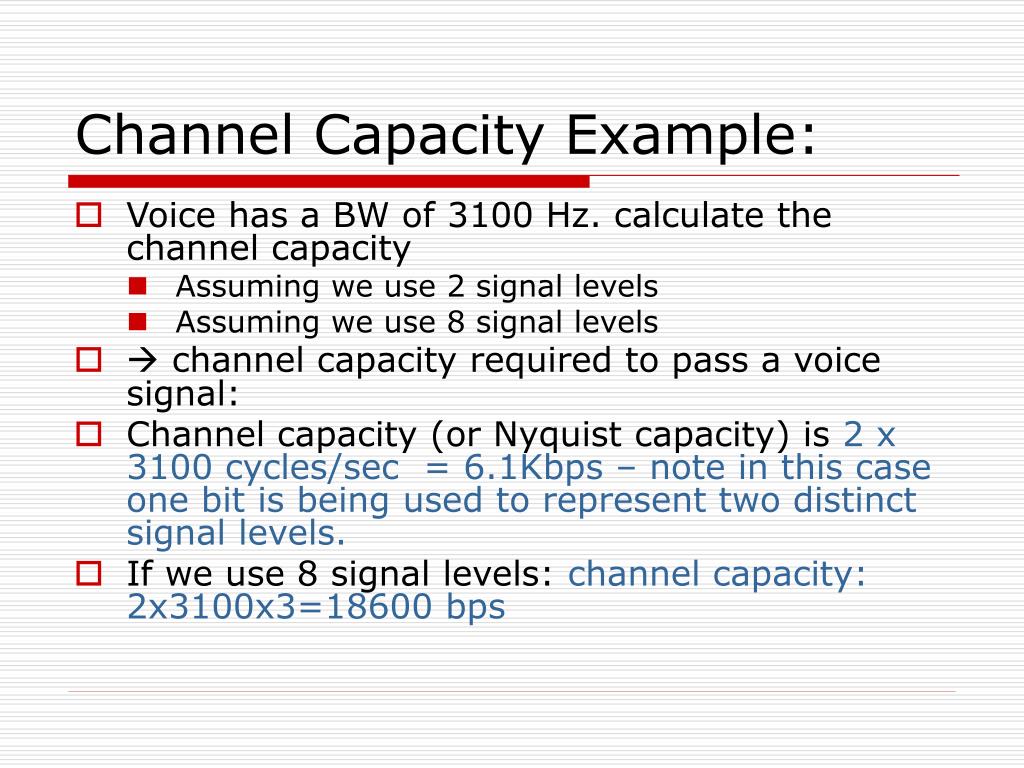 Channel Capacity Example:

Voice has a BW of 3100 Hz. calculate the channel capacity

Assuming we use 2 signal levels

Assuming we use 8 signal levels

→ channel capacity required to pass a voice signal:

Channel capacity (or Nyquist capacity) is 2 x 3100 cycles/sec = 6.1Kbps – note in this case one bit is being used to represent two distinct signal levels.

If we use 8 signal levels: channel capacity: 2x3100x3=18600 bps